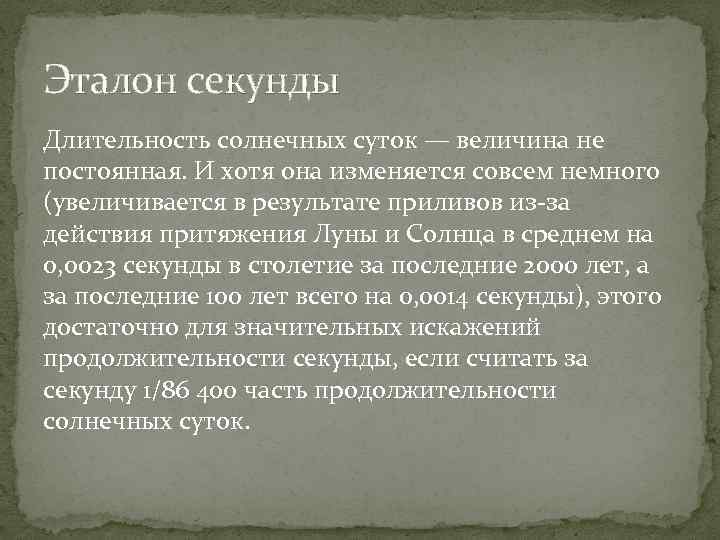 Эталон секунды

Длительность солнечных суток — величина не постоянная. И хотя она изменяется совсем немного (увеличивается в результате приливов из-за действия притяжения Луны и Солнца в среднем на 0,0023 секунды в столетие за последние 2000 лет, а за последние 100 лет всего на 0,0014 секунды), этого достаточно для значительных искажений продолжительности секунды, если считать за секунду 1/86 400 часть продолжительности солнечных суток.